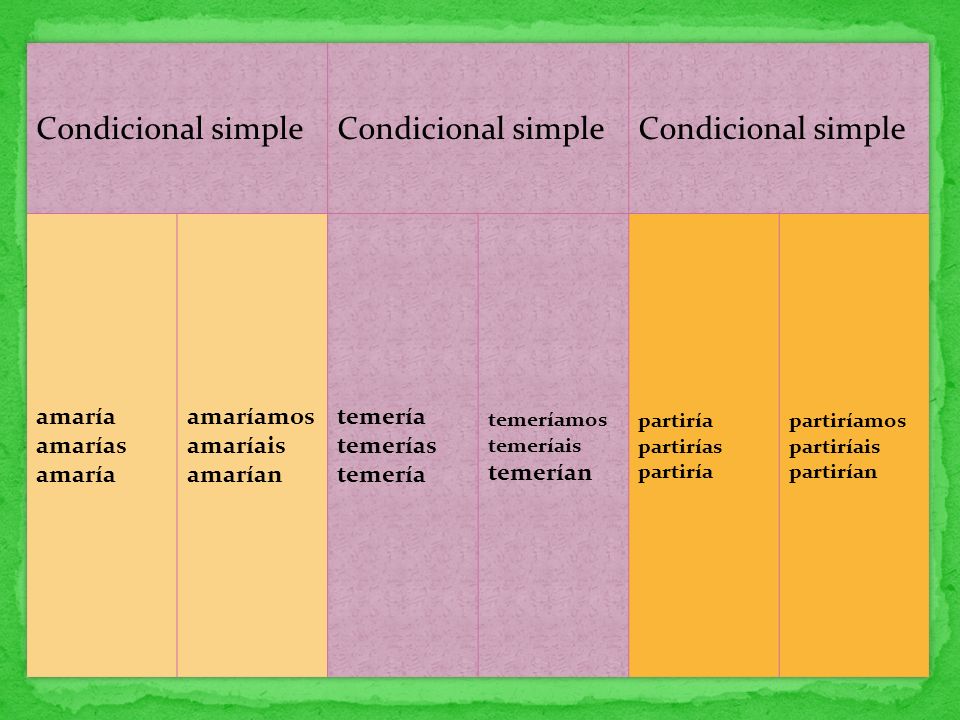 | Condicional simple | | Condicional simple | | Condicional simple | |
|---|---|---|---|---|---|
| amaría amarías amaría | amaríamos amaríais amarían | temería temerías temería | temeríamos temeríais temerían | partiría partirías partiría | partiríamos partiríais partirían |